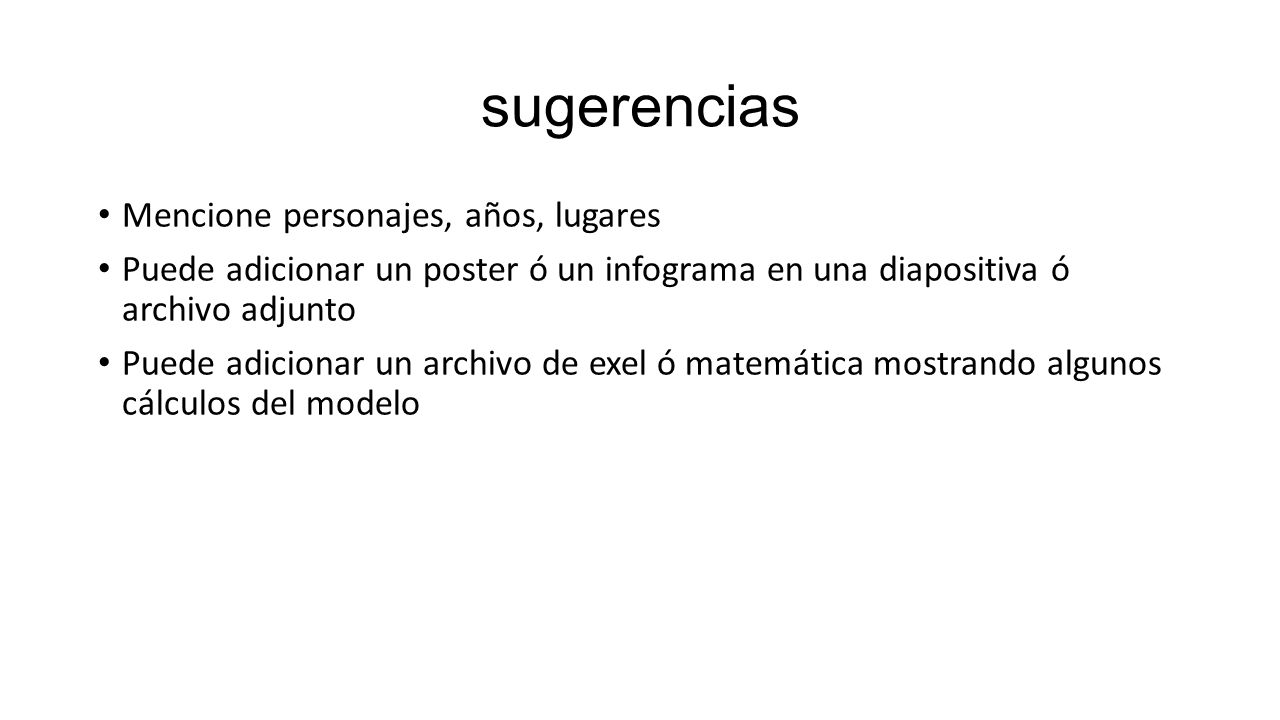 sugerencias

• Mencione personajes, años, lugares
• Puede adicionar un poster ó un infograma en una diapositiva ó archivo adjunto
• Puede adicionar un archivo de exel ó matemática mostrando algunos cálculos del modelo